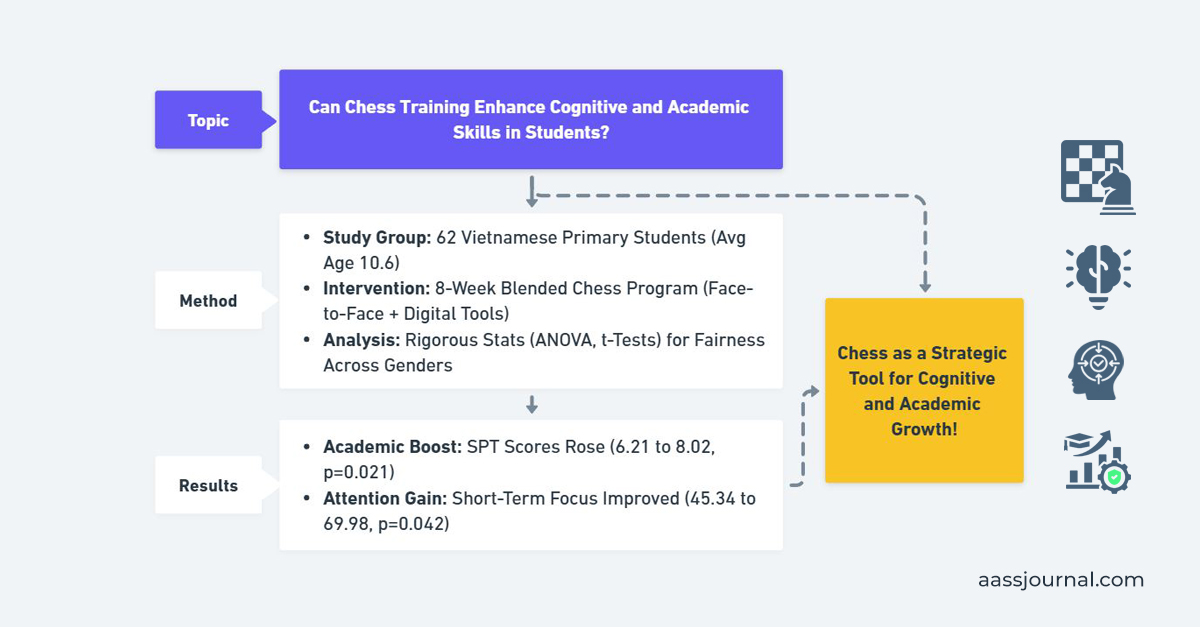 Topic

Can Chess Training Enhance Cognitive and Academic Skills in Students?

Method

- **Study Group:** 62 Vietnamese Primary Students (Avg Age 10.6)
- **Intervention:** 8-Week Blended Chess Program (Face-to-Face + Digital Tools)
- **Analysis:** Rigorous Stats (ANOVA, t-Tests) for Fairness Across Genders

Results

- **Academic Boost:** SPT Scores Rose (6.21 to 8.02, p=0.021)
- **Attention Gain:** Short-Term Focus Improved (45.34 to 69.98, p=0.042)

Chess as a Strategic Tool for Cognitive and Academic Growth!

aassjournal.com